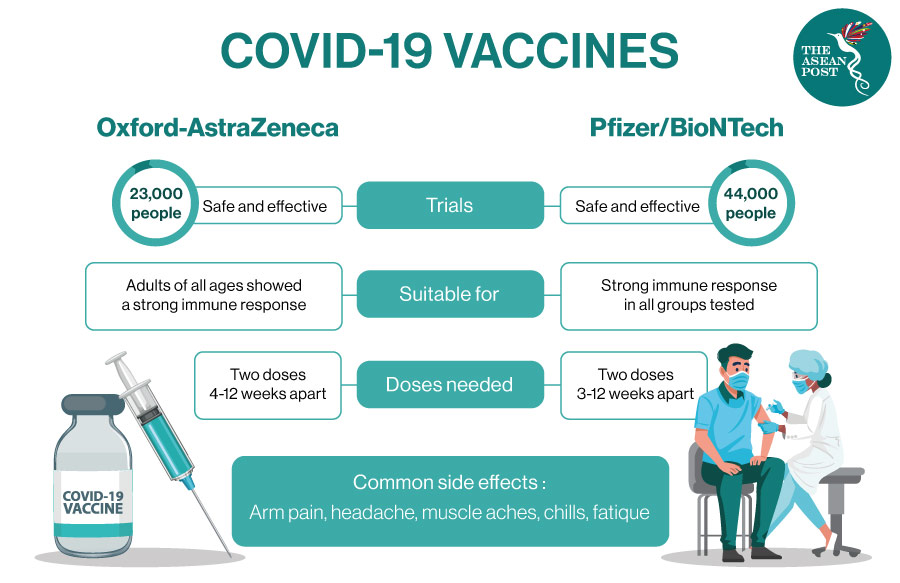 COVID-19 VACCINES

THE ASEAN POST

Oxford-AstraZeneca

Pfizer/BioNTech

23,000 people

Safe and effective

Trials

Safe and effective

44,000 people

Adults of all ages showed a strong immune response

Suitable for

Strong immune response in all groups tested

Two doses 4-12 weeks apart

Doses needed

Two doses 3-12 weeks apart

COVID-19 VACCINE

Common side effects :
Arm pain, headache, muscle aches, chills, fatique